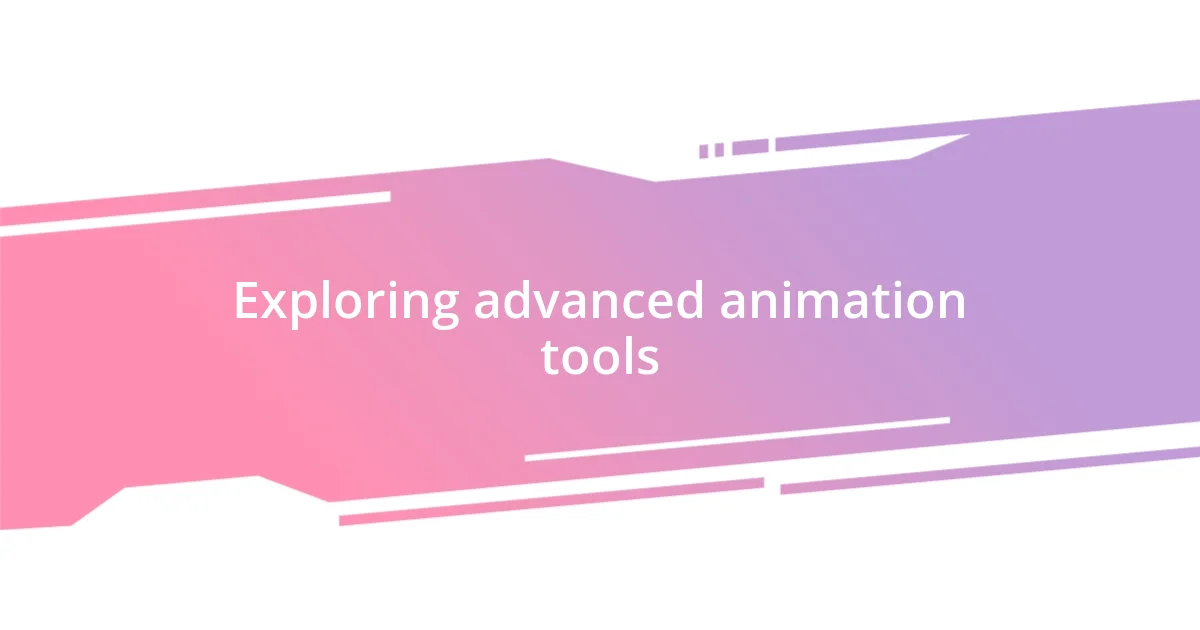 Exploring advanced animation tools